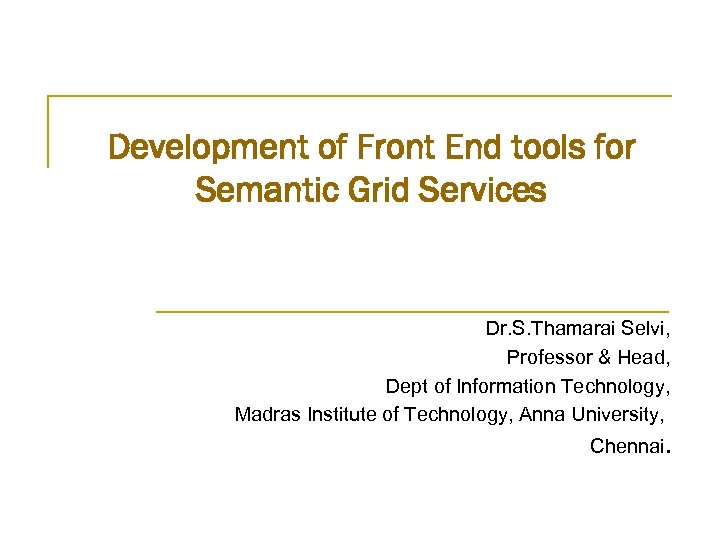 Development of Front End tools for Semantic Grid Services

Dr.S.Thamarai Selvi,
Professor & Head,
Dept of Information Technology,
Madras Institute of Technology, Anna University,
Chennai.